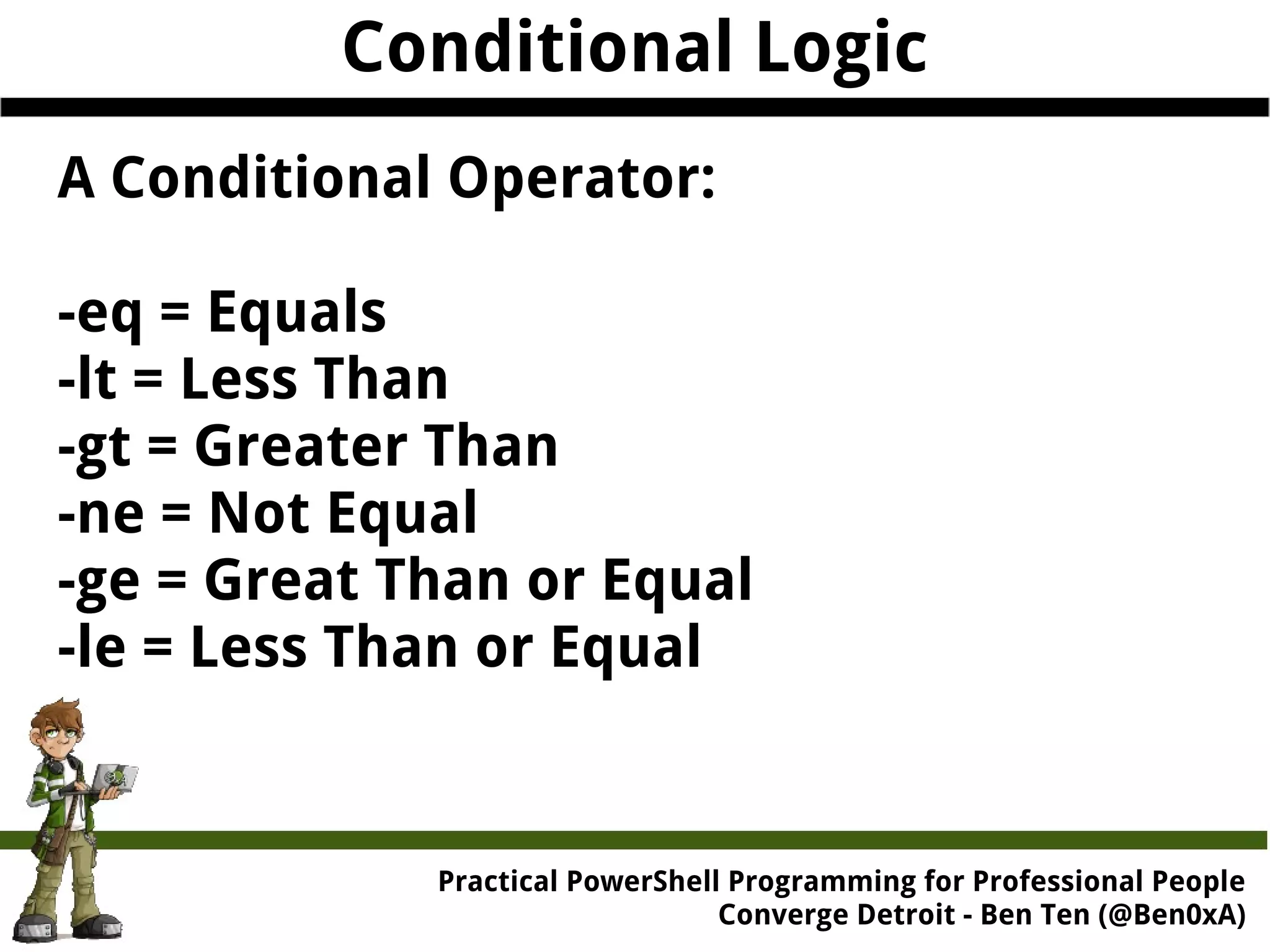 Conditional Logic

A Conditional Operator:

-eq = Equals
-lt = Less Than
-gt = Greater Than
-ne = Not Equal
-ge = Great Than or Equal
-le = Less Than or Equal

Practical PowerShell Programming for Professional People
Converge Detroit - Ben Ten (@Ben0xA)